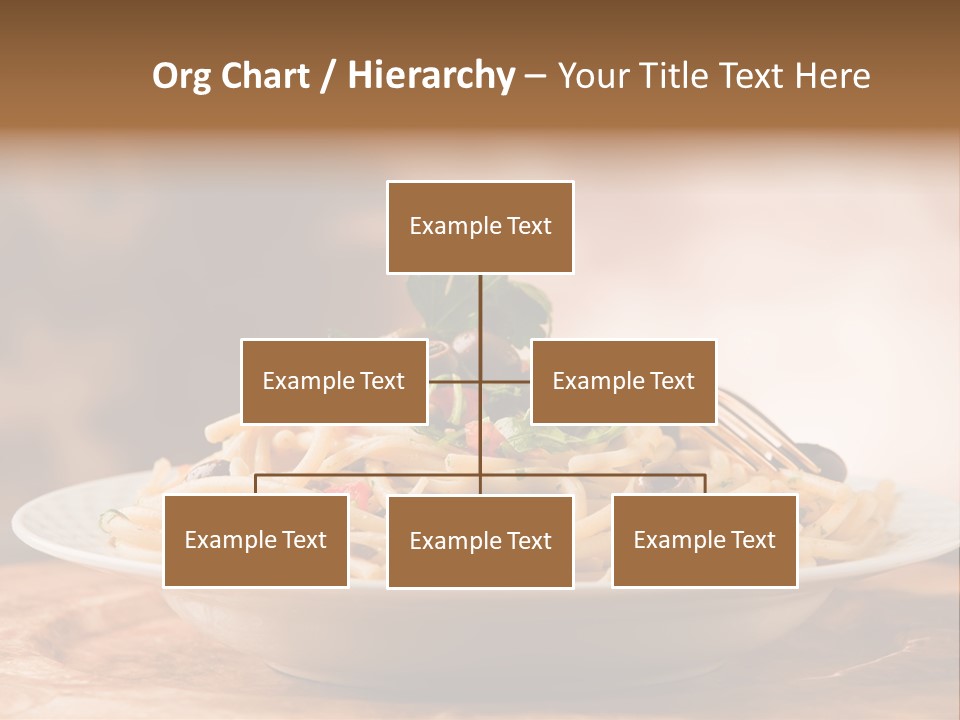 Org Chart / Hierarchy – Your Title Text Here

Example Text

Example Text

Example Text

Example Text

Example Text

Example Text